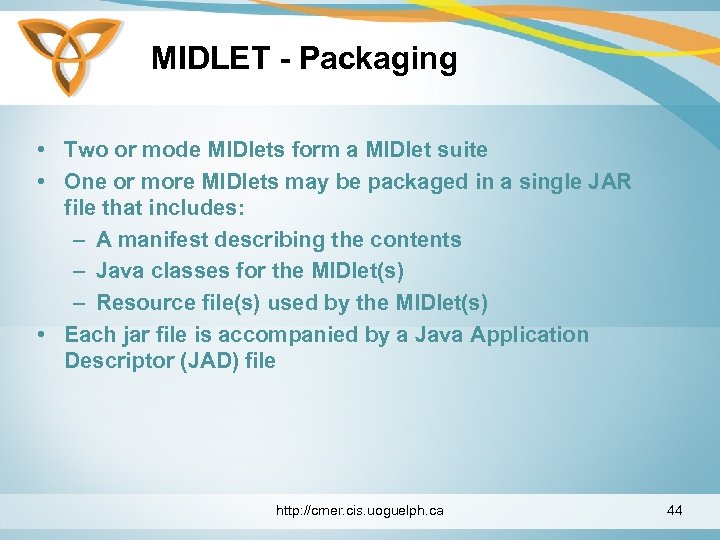 MIDLET - Packaging

• Two or mode MIDlets form a MIDlet suite
• One or more MIDlets may be packaged in a single JAR file that includes:
– A manifest describing the contents
– Java classes for the MIDlet(s)
– Resource file(s) used by the MIDlet(s)
• Each jar file is accompanied by a Java Application Descriptor (JAD) file

http://cmer.cis.uoguelph.ca

44